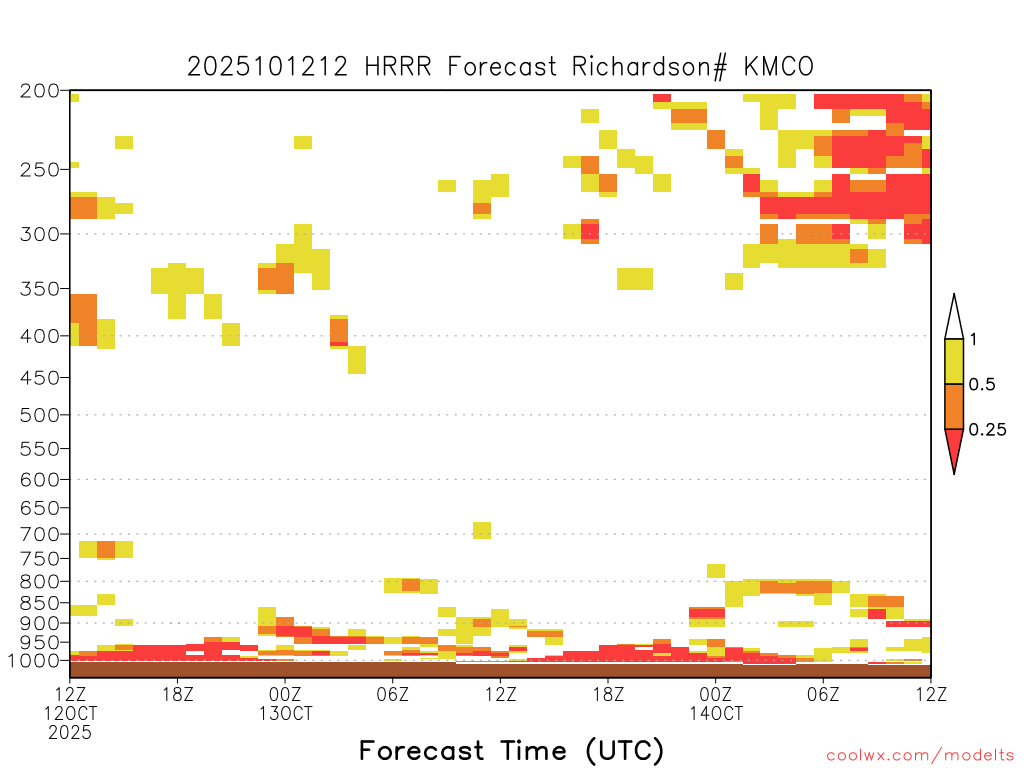 2025101212 HRRR Forecast Richardson# KMCO

200
250
300
350
400
450
500
550
600
650
700
750
800
850
900
950
1000

1
0.5
0.25

12Z 12OCT 2025
18Z
00Z 13OCT
06Z
12Z
18Z
00Z 14OCT
06Z
12Z

Forecast Time (UTC)

coolwx.com/modelts